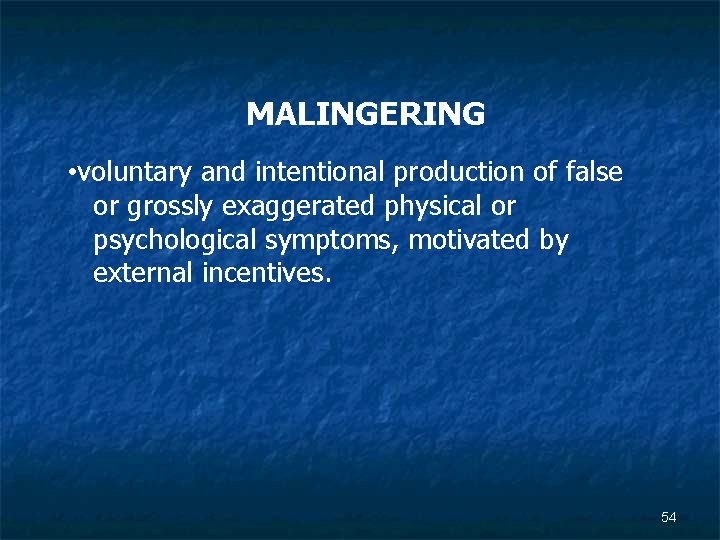 MALINGERING

•voluntary and intentional production of false or grossly exaggerated physical or psychological symptoms, motivated by external incentives.

54